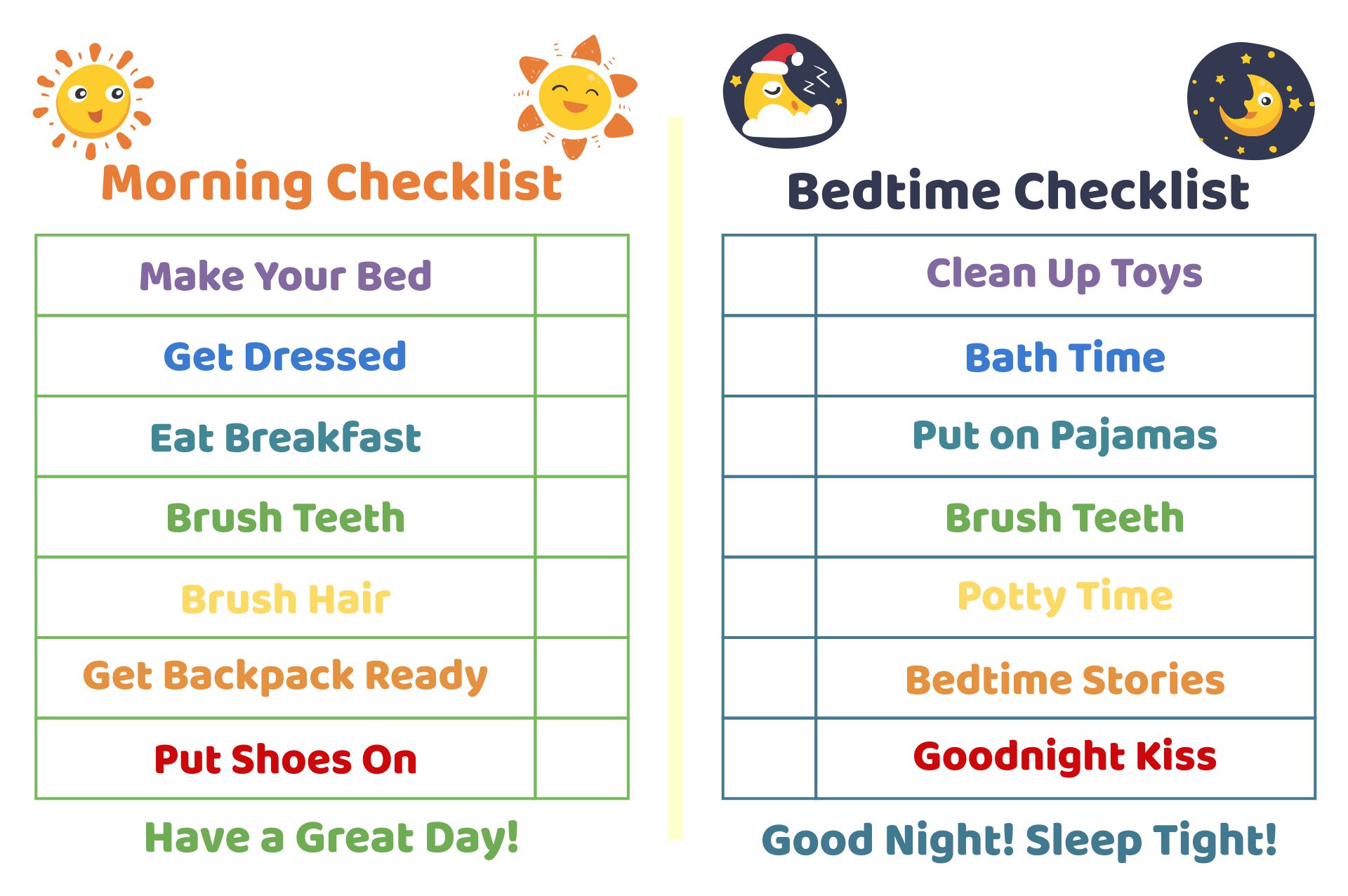 Morning Checklist

| Make Your Bed | |
|---|---|
| Get Dressed | |
| Eat Breakfast | |
| Brush Teeth | |
| Brush Hair | |
| Get Backpack Ready | |
| Put Shoes On | |

Have a Great Day!

Bedtime Checklist

| | Clean Up Toys |
|---|---|
| | Bath Time |
| | Put on Pajamas |
| | Brush Teeth |
| | Potty Time |
| | Bedtime Stories |
| | Goodnight Kiss |

Good Night! Sleep Tight!